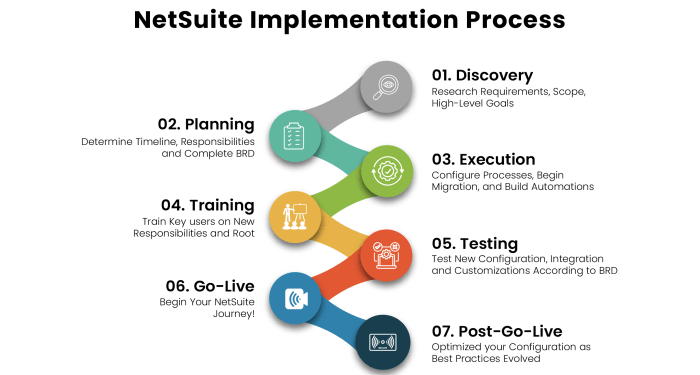 NetSuite Implementation Process

01. Discovery
Research Requirements, Scope, High-Level Goals

02. Planning
Determine Timeline, Responsibilities and Complete BRD

03. Execution
Configure Processes, Begin Migration, and Build Automations

04. Training
Train Key users on New Responsibilities and Root

05. Testing
Test New Configuration, Integration and Customizations According to BRD

06. Go-Live
Begin Your NetSuite Journey!

07. Post-Go-Live
Optimized your Configuration as Best Practices Evolved